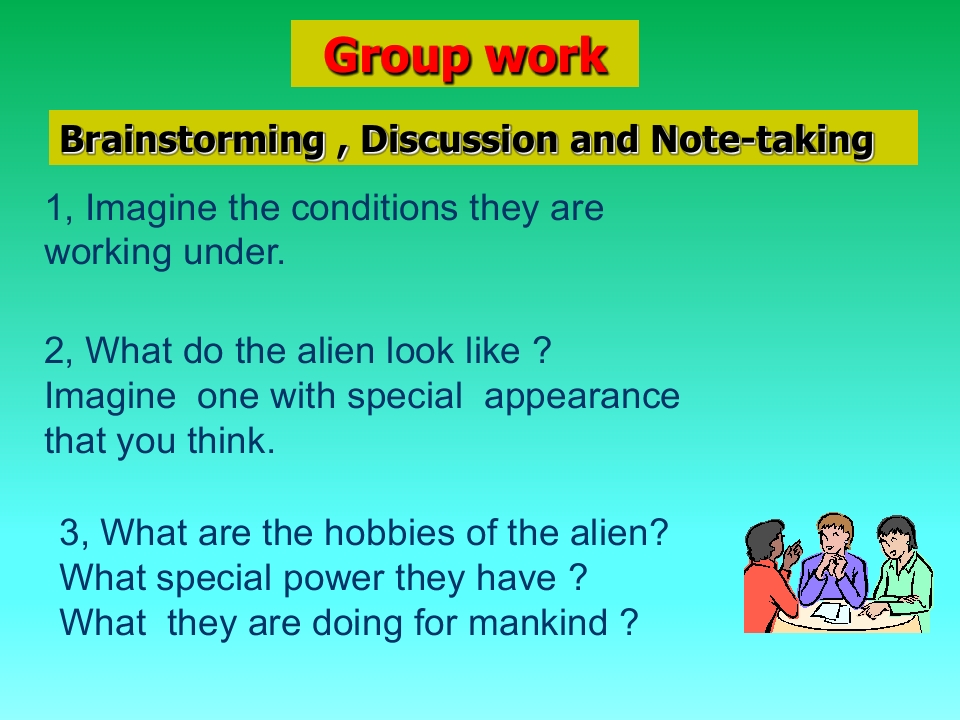 Group work

Brainstorming , Discussion and Note-taking

1, Imagine the conditions they are working under.

2, What do the alien look like ?
Imagine one with special appearance that you think.

3, What are the hobbies of the alien?
What special power they have ?
What they are doing for mankind ?